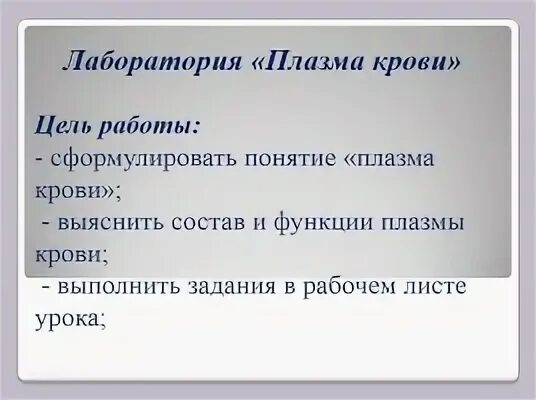 Лаборатория «Плазма крови»

Цель работы:
- сформулировать понятие «плазма крови»;
- выяснить состав и функции плазмы крови;
- выполнить задания в рабочем листе урока;